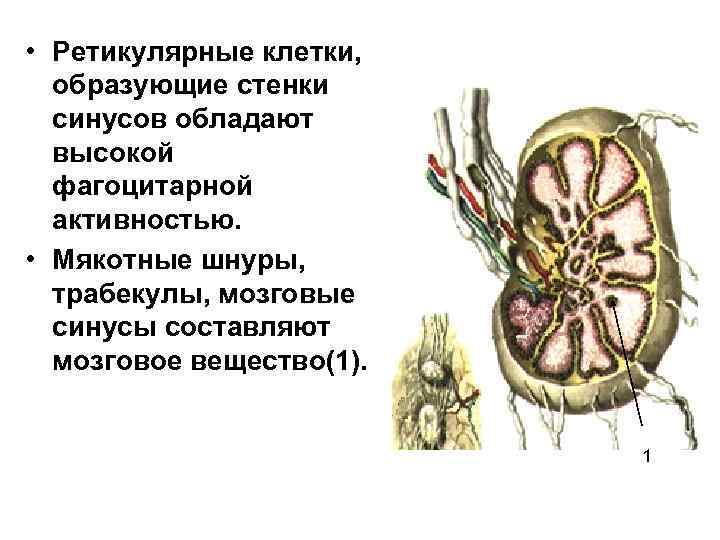 • Ретикулярные клетки, образующие стенки синусов обладают высокой фагоцитарной активностью.

• Мякотные шнуры, трабекулы, мозговые синусы составляют мозговое вещество(1).

1